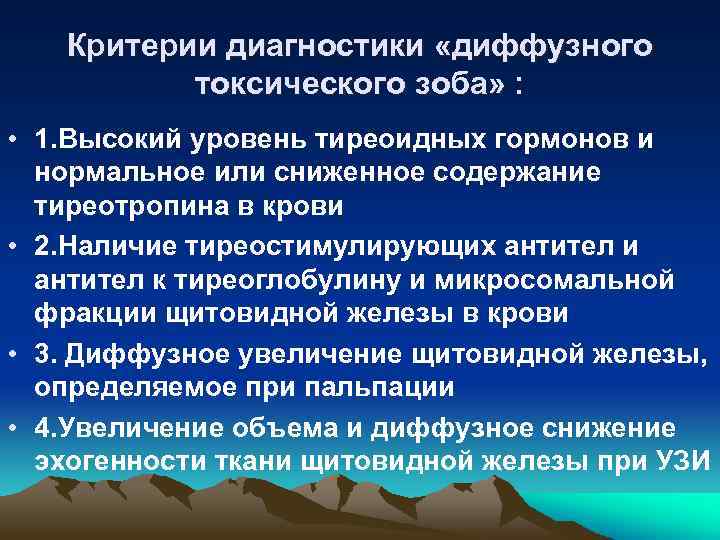 Критерии диагностики «диффузного токсического зоба» :

• 1.Высокий уровень тиреоидных гормонов и нормальное или сниженное содержание тиреотропина в крови

• 2.Наличие тиреостимулирующих антител и антител к тиреоглобулину и микросомальной фракции щитовидной железы в крови

• 3. Диффузное увеличение щитовидной железы, определяемое при пальпации

• 4.Увеличение объема и диффузное снижение эхогенности ткани щитовидной железы при УЗИ